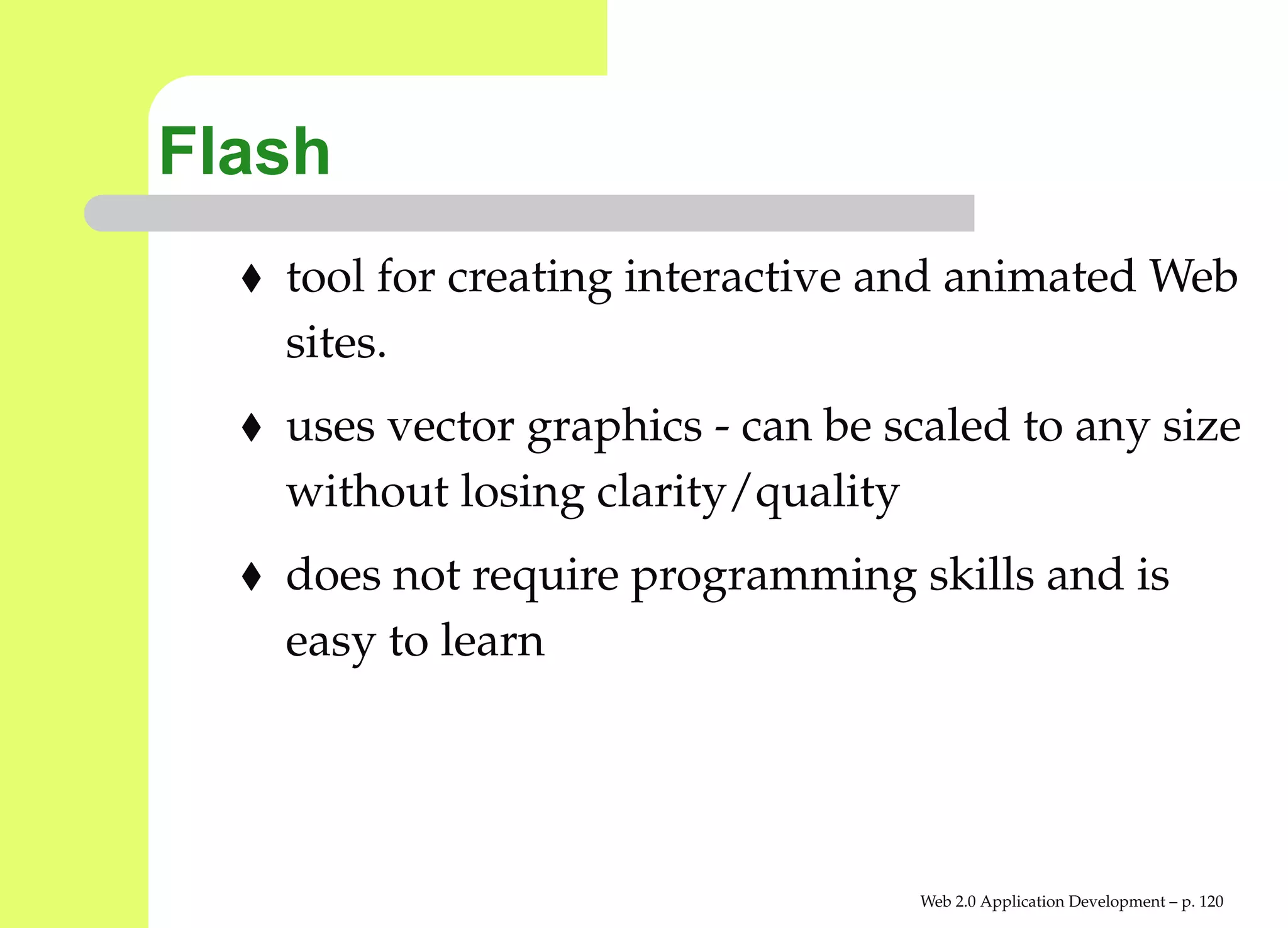 Flash

♦ tool for creating interactive and animated Web sites.

♦ uses vector graphics - can be scaled to any size without losing clarity/quality

♦ does not require programming skills and is easy to learn

Web 2.0 Application Development – p. 120